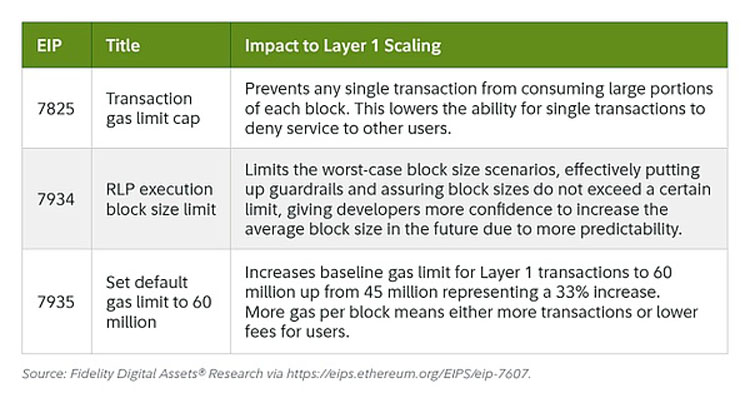 | EIP | Title | Impact to Layer 1 Scaling |
|---|---|---|
| 7825 | Transaction gas limit cap | Prevents any single transaction from consuming large portions of each block. This lowers the ability for single transactions to deny service to other users. |
| 7934 | RLP execution block size limit | Limits the worst-case block size scenarios, effectively putting up guardrails and assuring block sizes do not exceed a certain limit, giving developers more confidence to increase the average block size in the future due to more predictability. |
| 7935 | Set default gas limit to 60 million | Increases baseline gas limit for Layer 1 transactions to 60 million up from 45 million representing a 33% increase. More gas per block means either more transactions or lower fees for users. |

Source: Fidelity Digital Assets® Research via https://eips.ethereum.org/EIPS/eip-7607.